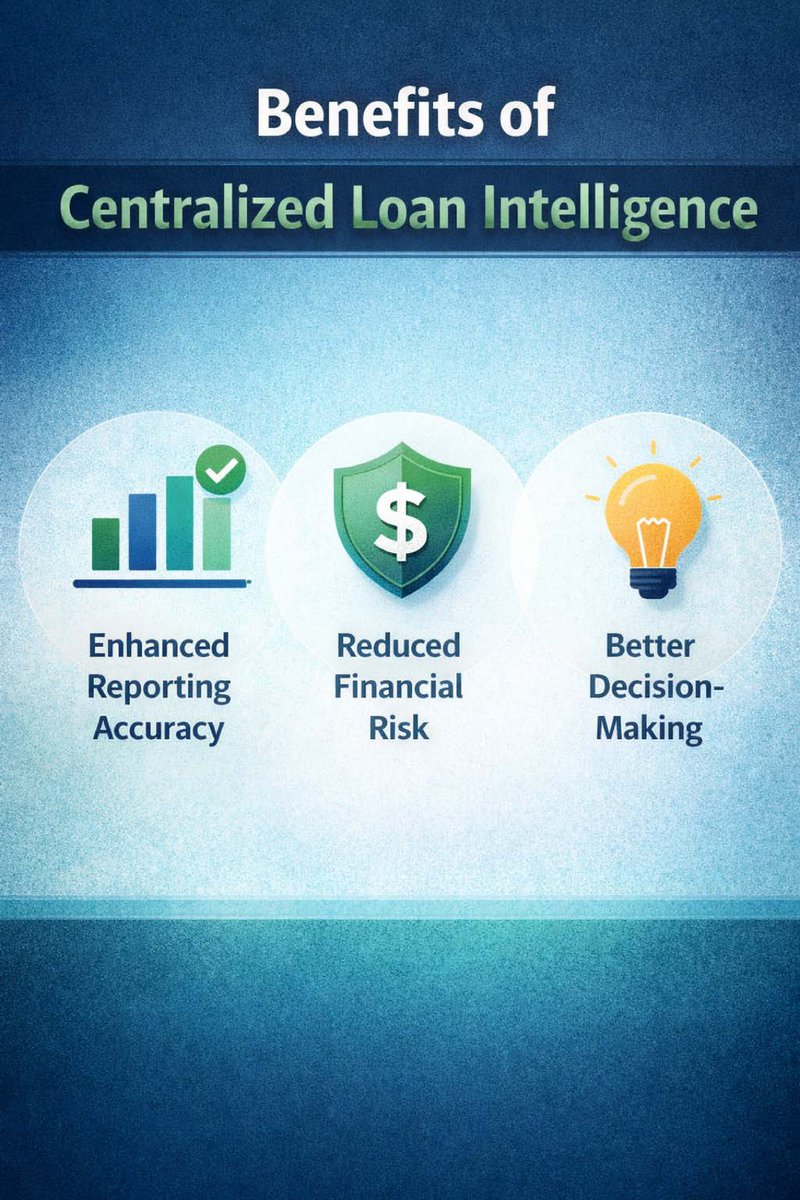 Benefits of
Centralized Loan Intelligence

$

Enhanced Reporting Accuracy

Reduced Financial Risk

Better Decision-Making